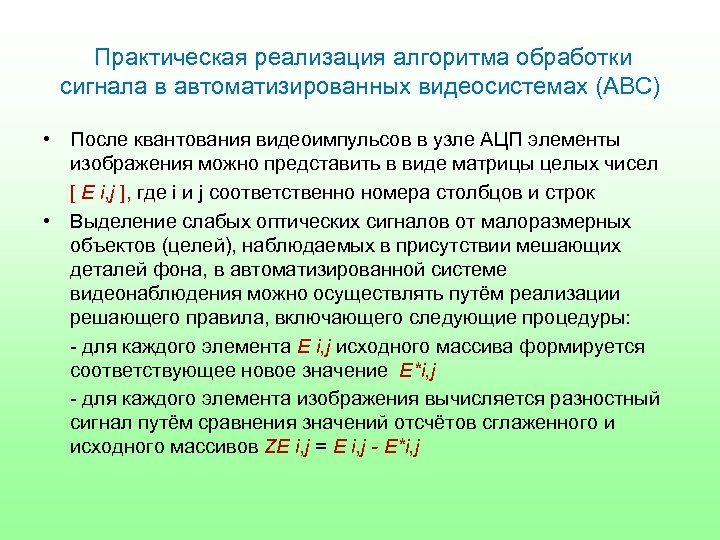 Практическая реализация алгоритма обработки сигнала в автоматизированных видеосистемах (АВС)

• После квантования видеоимпульсов в узле АЦП элементы изображения можно представить в виде матрицы целых чисел
[ E i,j ], где i и j соответственно номера столбцов и строк

• Выделение слабых оптических сигналов от малоразмерных объектов (целей), наблюдаемых в присутствии мешающих деталей фона, в автоматизированной системе видеонаблюдения можно осуществлять путём реализации решающего правила, включающего следующие процедуры:

- для каждого элемента E i,j исходного массива формируется соответствующее новое значение E*i,j

- для каждого элемента изображения вычисляется разностный сигнал путём сравнения значений отсчётов сглаженного и исходного массивов ZE i,j = E i,j - E*i,j